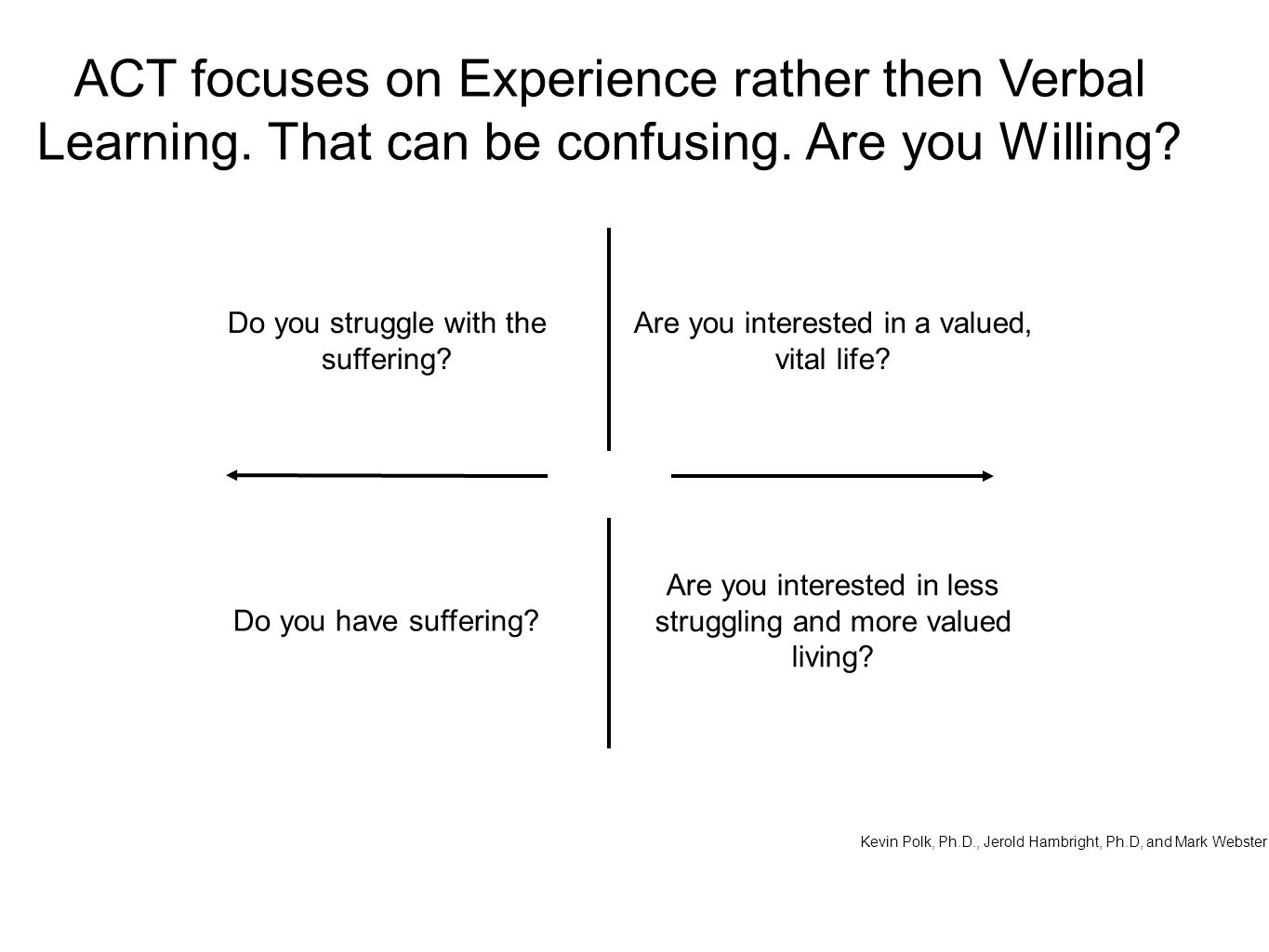 ACT focuses on Experience rather then Verbal Learning. That can be confusing. Are you Willing?

Do you struggle with the suffering?

Are you interested in a valued, vital life?

Do you have suffering?

Are you interested in less struggling and more valued living?

Kevin Polk, Ph.D., Jerold Hambright, Ph.D, and Mark Webster